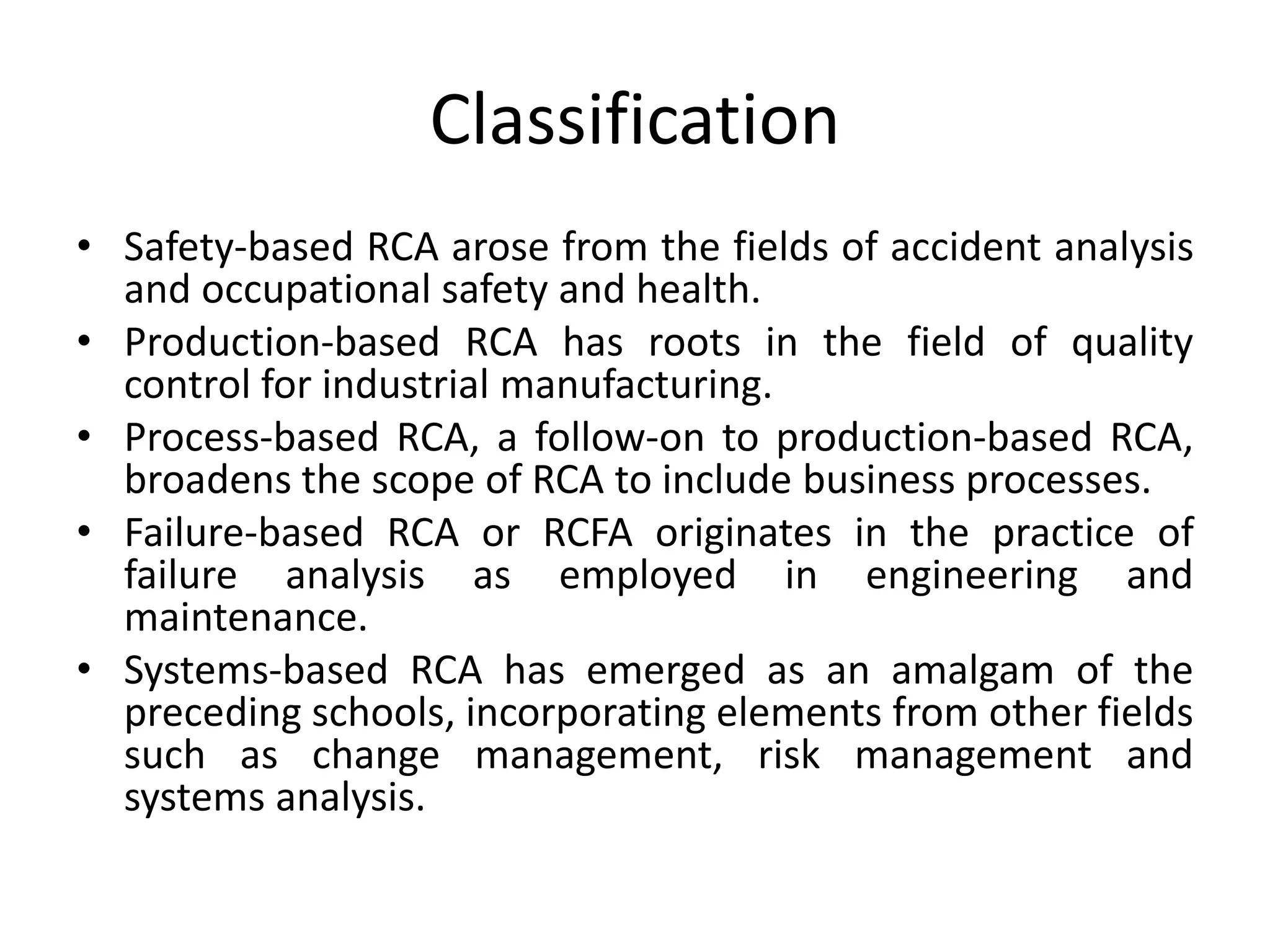 Classification

• Safety-based RCA arose from the fields of accident analysis and occupational safety and health.
• Production-based RCA has roots in the field of quality control for industrial manufacturing.
• Process-based RCA, a follow-on to production-based RCA, broadens the scope of RCA to include business processes.
• Failure-based RCA or RCFA originates in the practice of failure analysis as employed in engineering and maintenance.
• Systems-based RCA has emerged as an amalgam of the preceding schools, incorporating elements from other fields such as change management, risk management and systems analysis.